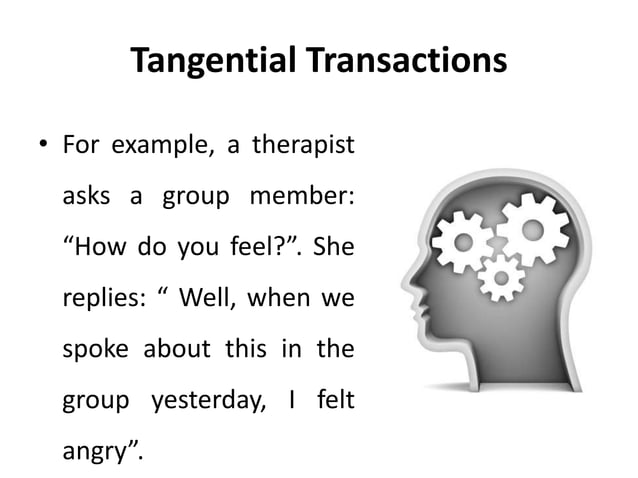 Tangential Transactions

• For example, a therapist asks a group member: “How do you feel?”. She replies: “ Well, when we spoke about this in the group yesterday, I felt angry”.